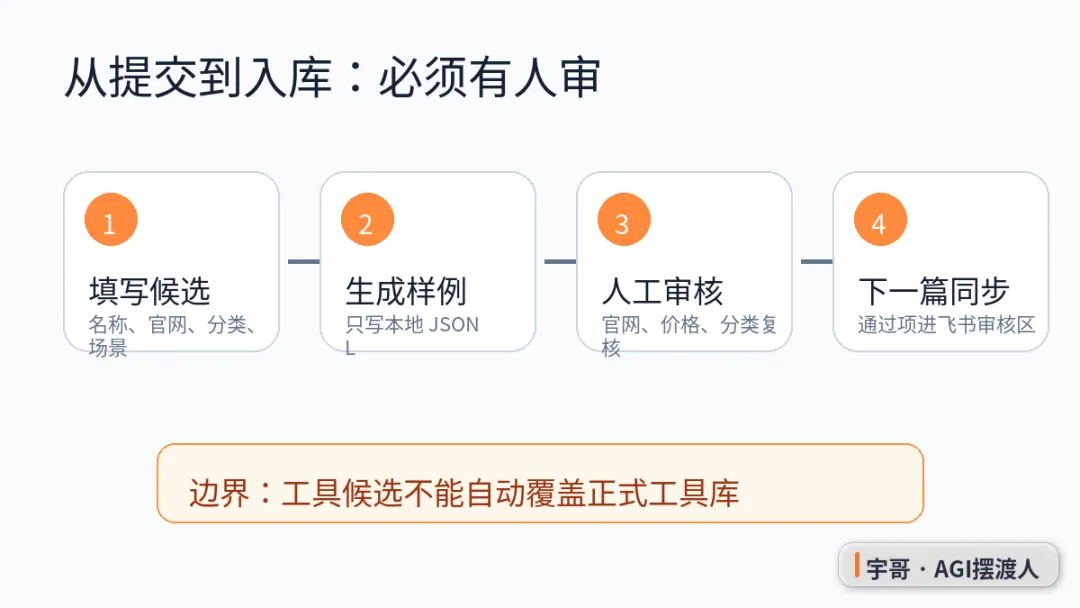 从提交到入库：必须有人审

1
填写候选
名称、官网、分类、场景

2
生成样例
只写本地 JSONL

3
人工审核
官网、价格、分类复核

4
下一篇同步
通过项进飞书审核区

边界：工具候选不能自动覆盖正式工具库

宇哥 · AGI摆渡人